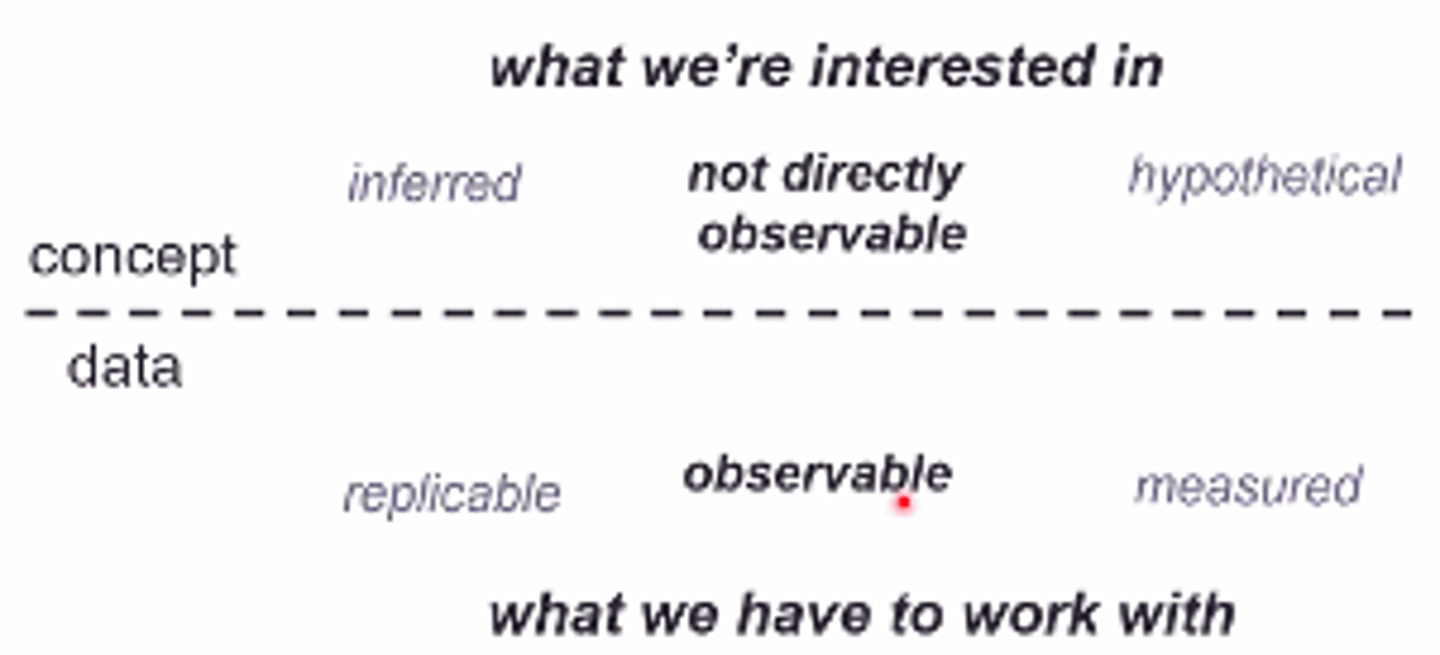 what we're interested in

inferred

not directly observable

hypothetical

concept

data

replicable

observable

measured

what we have to work with